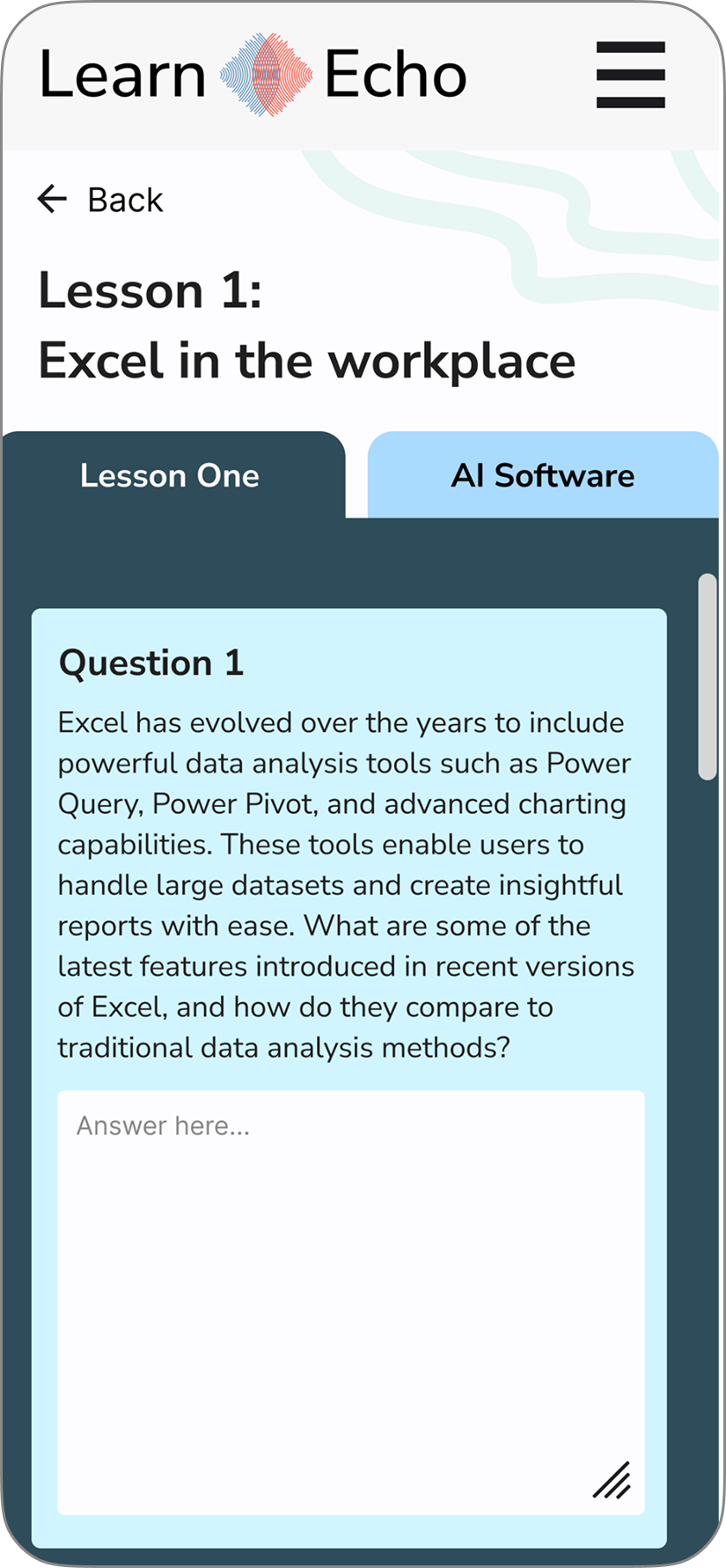 Learn Echo

Back

Lesson 1:
Excel in the workplace

Lesson One

AI Software

Question 1

Excel has evolved over the years to include powerful data analysis tools such as Power Query, Power Pivot, and advanced charting capabilities. These tools enable users to handle large datasets and create insightful reports with ease. What are some of the latest features introduced in recent versions of Excel, and how do they compare to traditional data analysis methods?

Answer here...